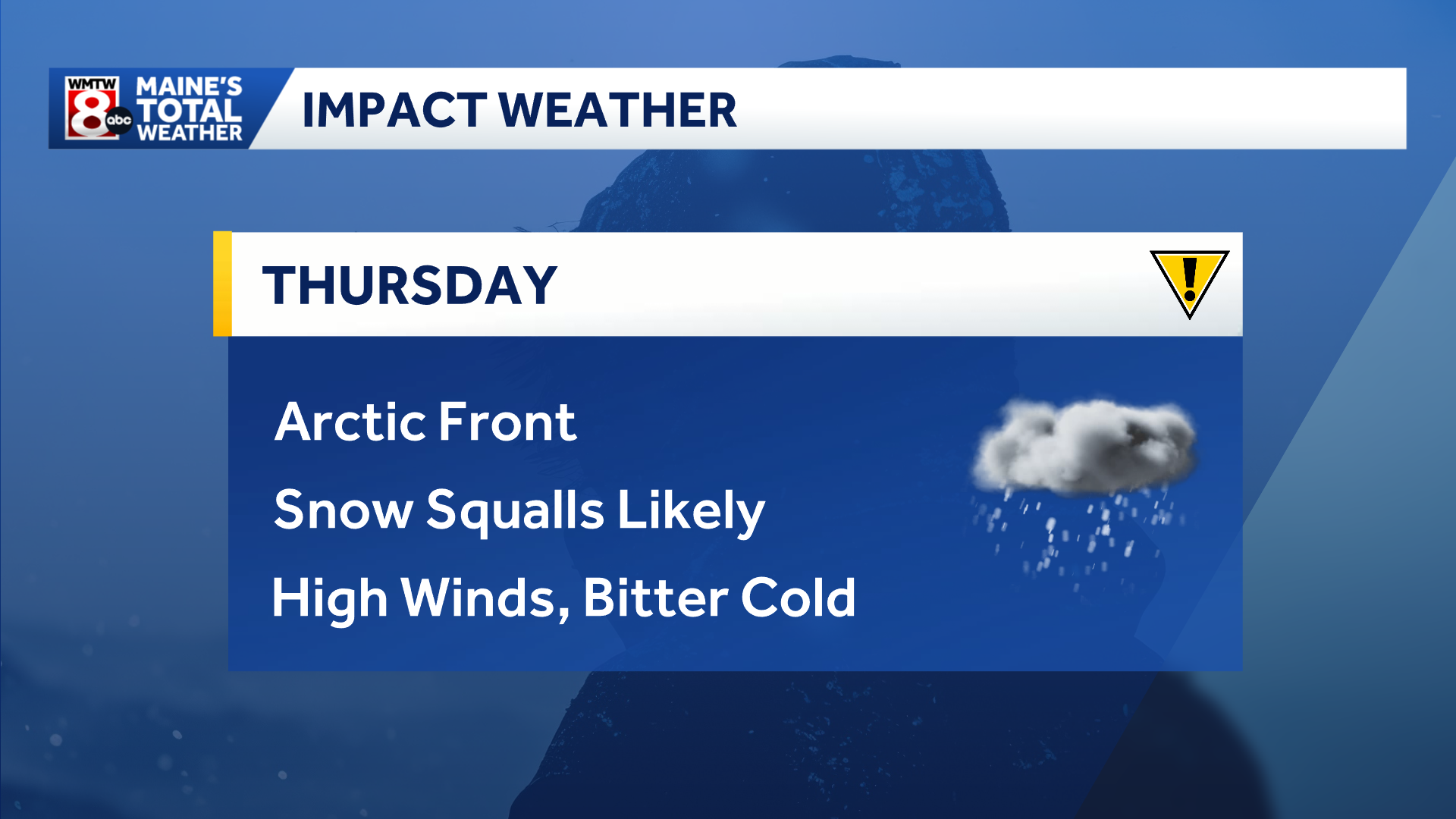 WMTW 8 abc MAINE'S TOTAL WEATHER

IMPACT WEATHER

THURSDAY

!

Arctic Front

Snow Squalls Likely

High Winds, Bitter Cold